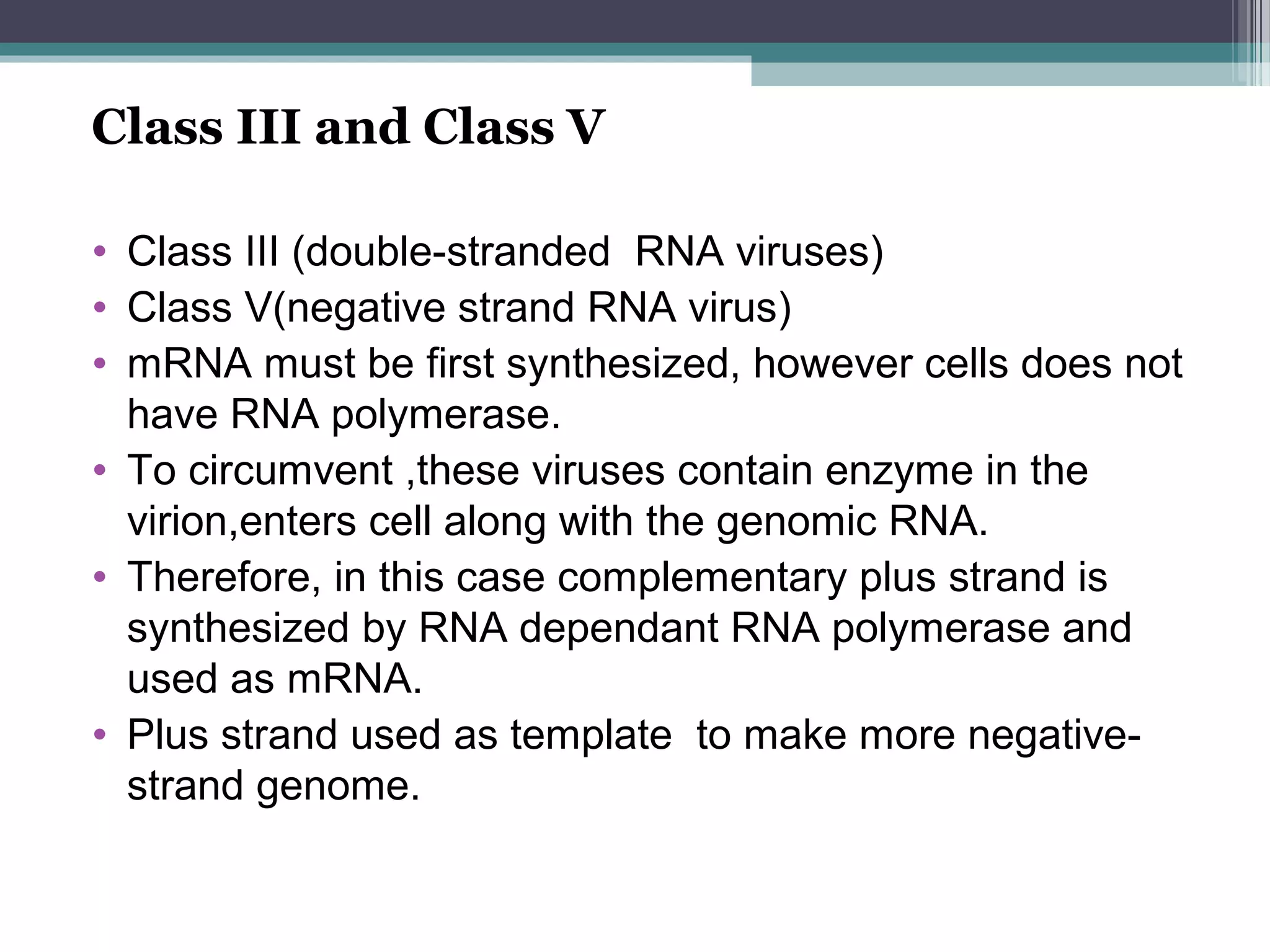 Class III and Class V

• Class III (double-stranded RNA viruses)
• Class V(negative strand RNA virus)
• mRNA must be first synthesized, however cells does not have RNA polymerase.
• To circumvent ,these viruses contain enzyme in the virion,enters cell along with the genomic RNA.
• Therefore, in this case complementary plus strand is synthesized by RNA dependant RNA polymerase and used as mRNA.
• Plus strand used as template to make more negative-strand genome.